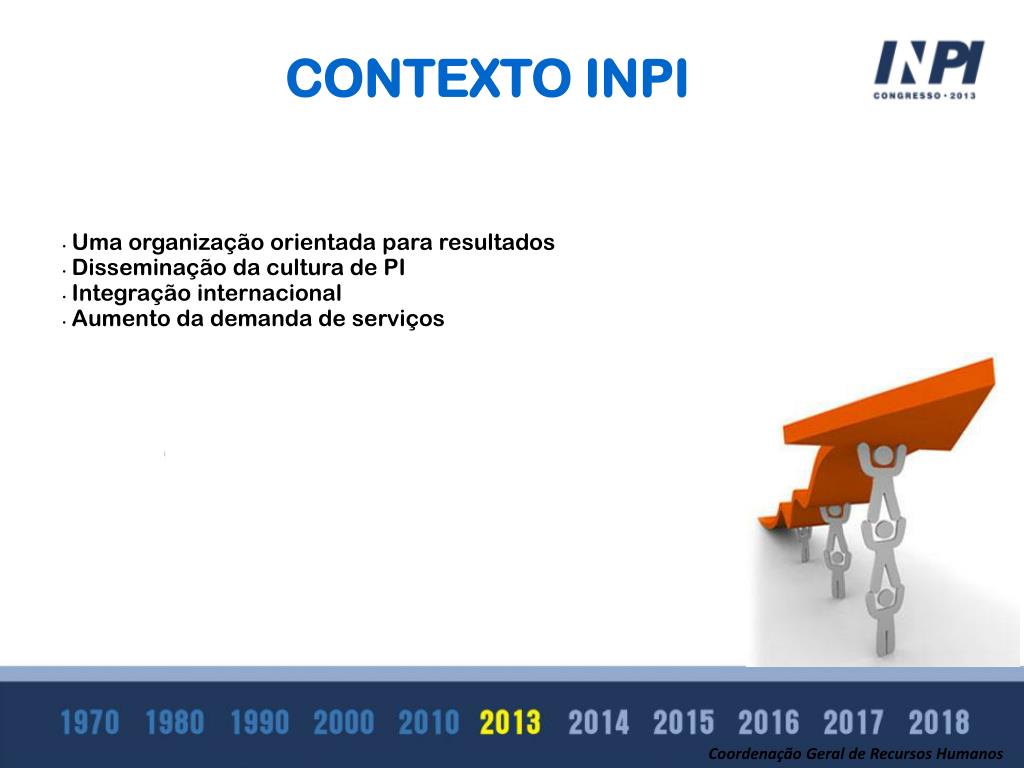 CONTEXTO INPI

INPI
CONGRESSO • 2013

• Uma organização orientada para resultados
• Disseminação da cultura de PI
• Integração internacional
• Aumento da demanda de serviços

1970 1980 1990 2000 2010 2013 2014 2015 2016 2017 2018

Coordenação Geral de Recursos Humanos